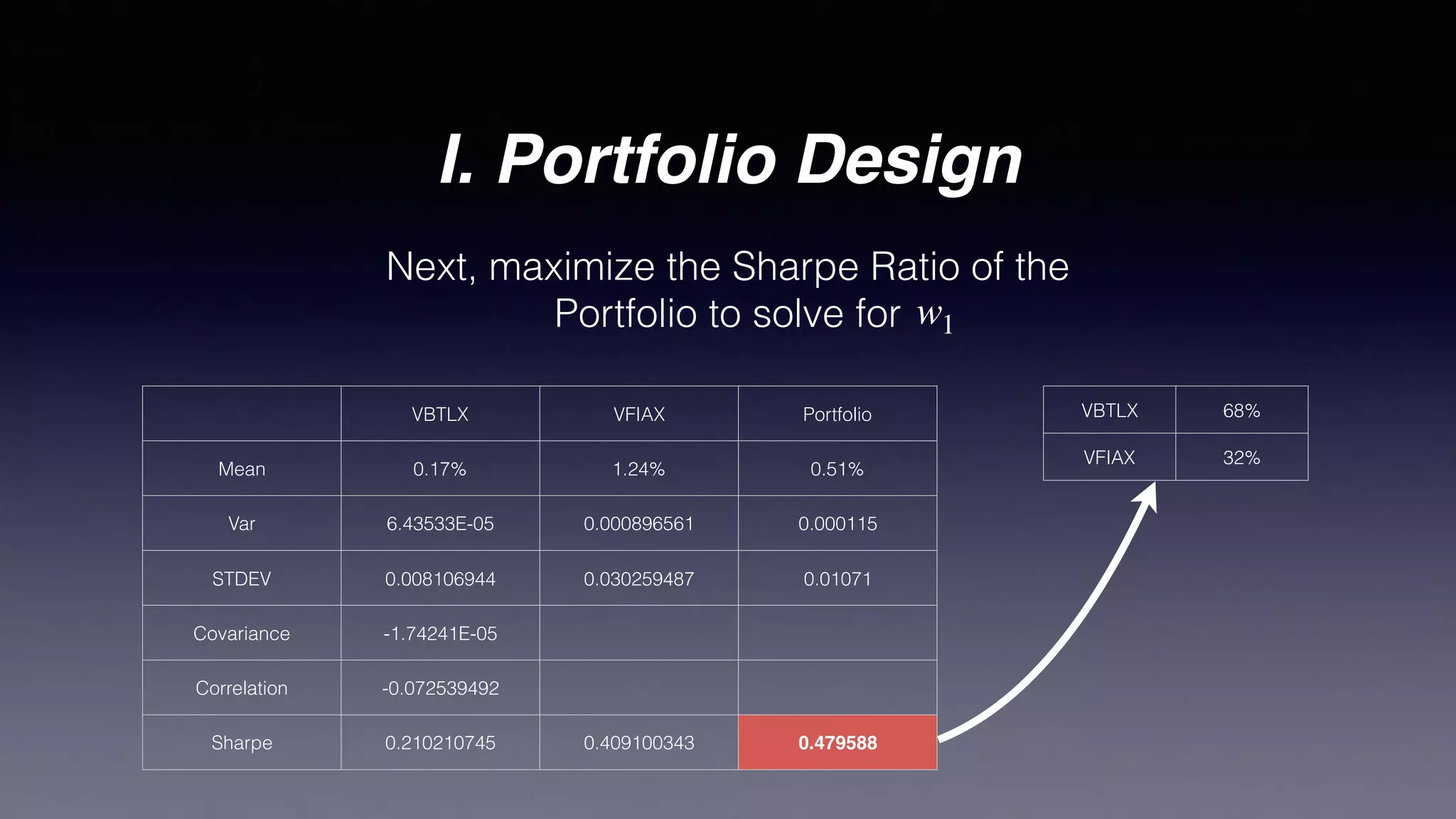 I. Portfolio Design

Next, maximize the Sharpe Ratio of the Portfolio to solve for $w_1$

| | VBTLX | VFIAX | Portfolio |
|---|---|---|---|
| Mean | 0.17% | 1.24% | 0.51% |
| Var | 6.43533E-05 | 0.000896561 | 0.000115 |
| STDEV | 0.008106944 | 0.030259487 | 0.01071 |
| Covariance | -1.74241E-05 | | |
| Correlation | -0.072539492 | | |
| Sharpe | 0.210210745 | 0.409100343 | 0.479588 |

| VBTLX | 68% |
|---|---|
| VFIAX | 32% |